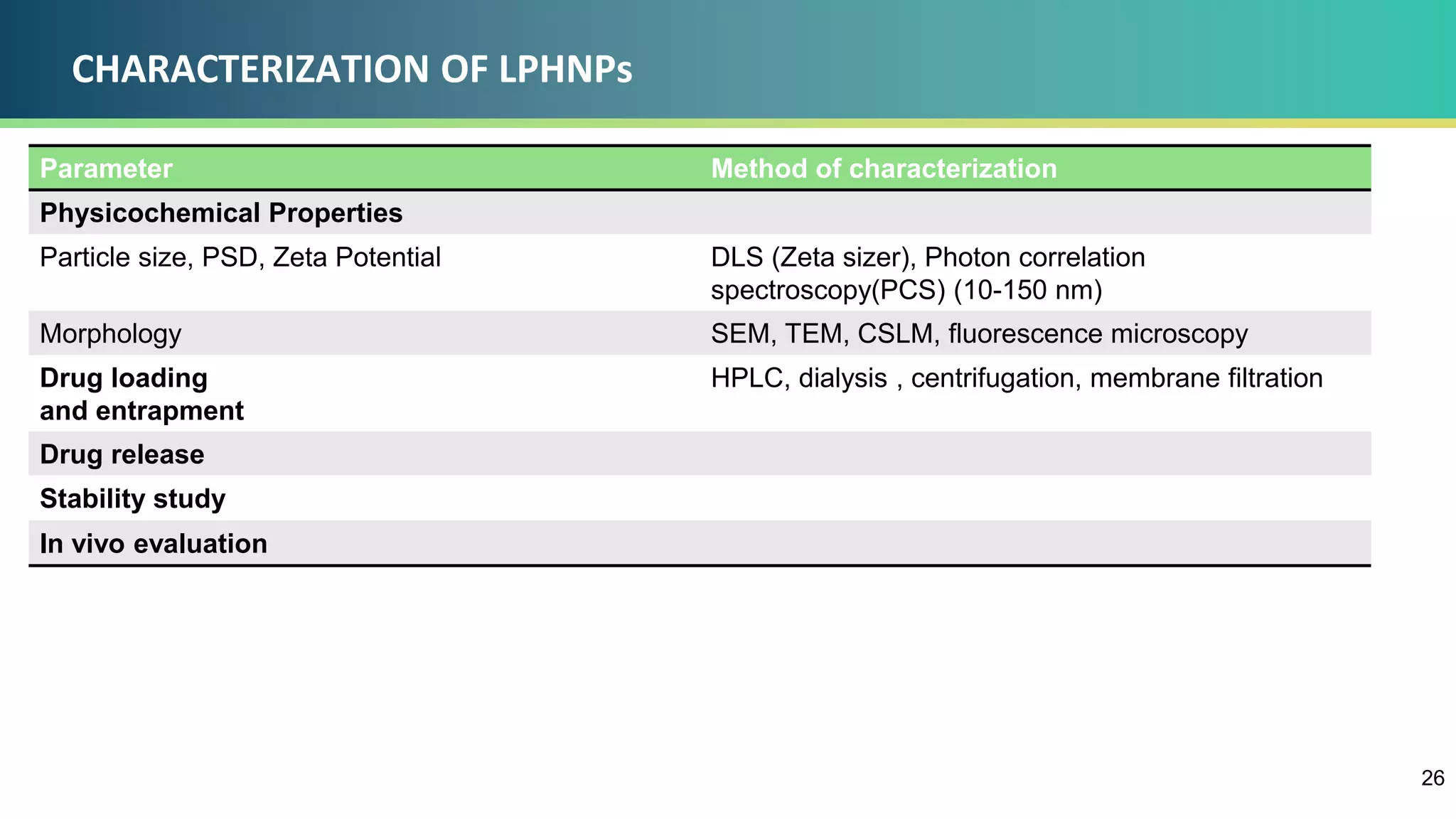 CHARACTERIZATION OF LPHNPs

| Parameter | Method of characterization |
|---|---|
| Physicochemical Properties | |
| Particle size, PSD, Zeta Potential | DLS (Zeta sizer), Photon correlation spectroscopy(PCS) (10-150 nm) |
| Morphology | SEM, TEM, CSLM, fluorescence microscopy |
| Drug loading and entrapment | HPLC, dialysis , centrifugation, membrane filtration |
| Drug release | |
| Stability study | |
| In vivo evaluation | |

26